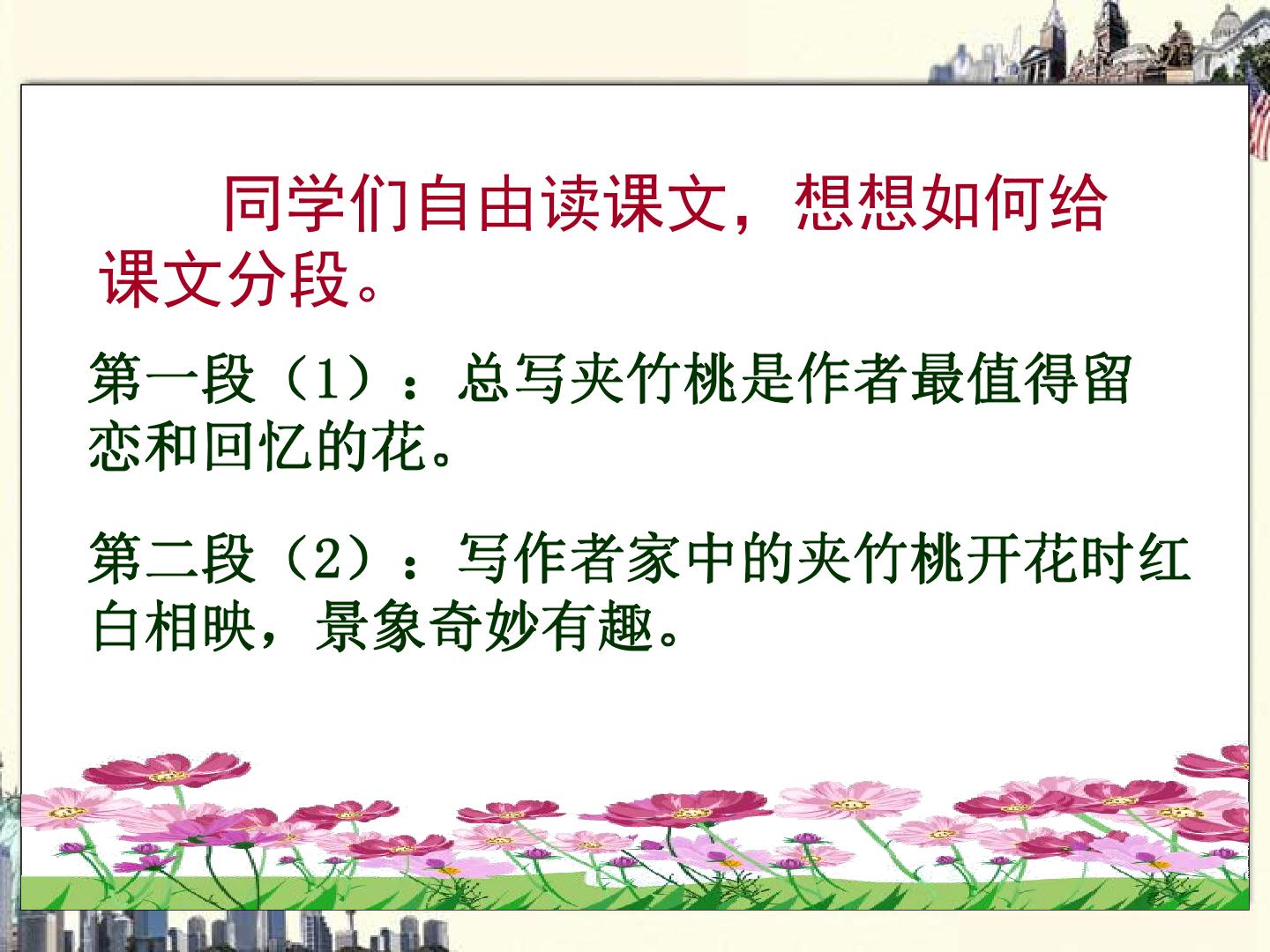 同学们自由读课文，想想如何给课文分段。

第一段（1）：总写夹竹桃是作者最值得留恋和回忆的花。

第二段（2）：写作者家中的夹竹桃开花时红白相映，景象奇妙有趣。